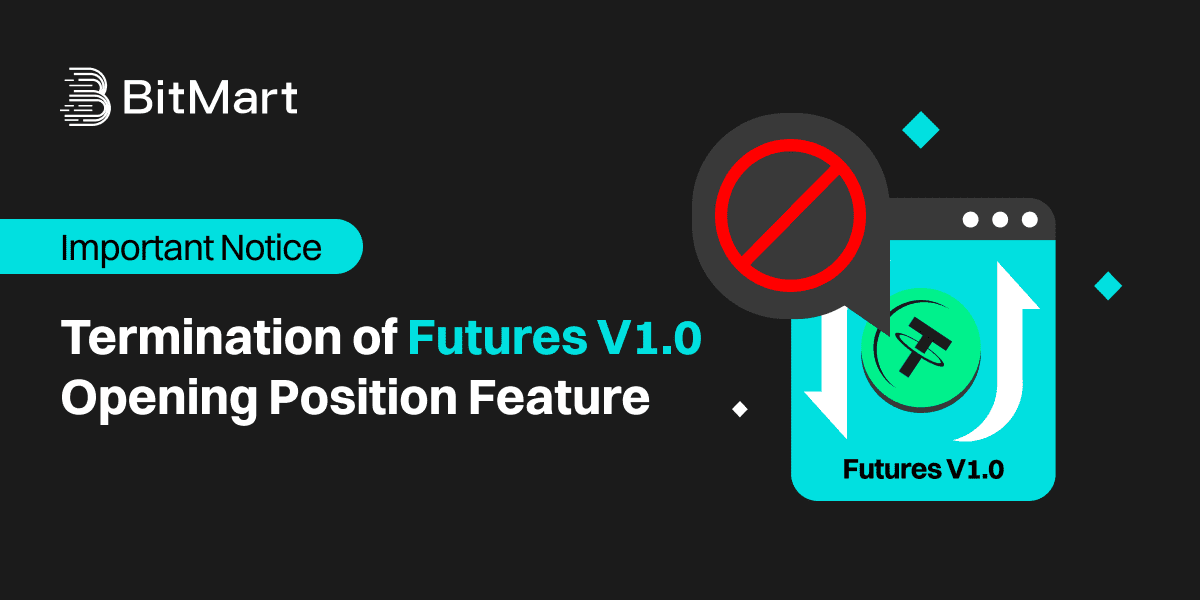 BitMart

Important Notice

Termination of Futures V1.0 Opening Position Feature

Futures V1.0